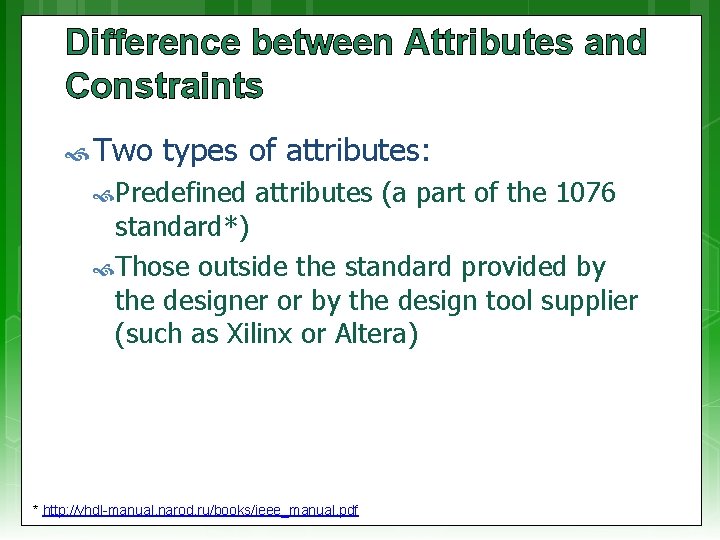 Difference between Attributes and Constraints

Two types of attributes:

Predefined attributes (a part of the 1076 standard*)

Those outside the standard provided by the designer or by the design tool supplier (such as Xilinx or Altera)

* http://vhdl-manual.narod.ru/books/ieee_manual.pdf